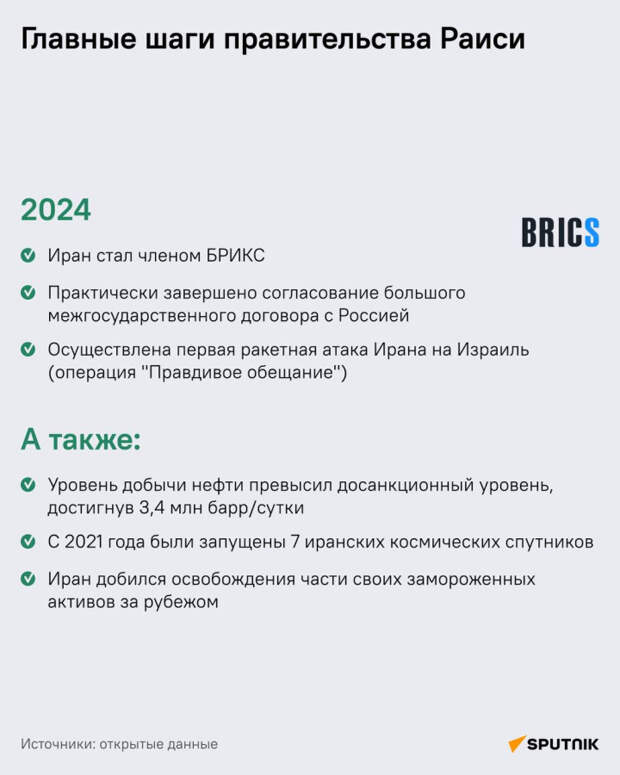 Главные шаги правительства Раиси

2024

BRICS

Иран стал членом БРИКС

Практически завершено согласование большого межгосударственного договора с Россией

Осуществлена первая ракетная атака Ирана на Израиль (операция "Правдивое обещание")

А также:

Уровень добычи нефти превысил досанкционный уровень, достигнув 3,4 млн барр/сутки

С 2021 года были запущены 7 иранских космических спутников

Иран добился освобождения части своих замороженных активов за рубежом

Источники: открытые данные

SPUTNIK